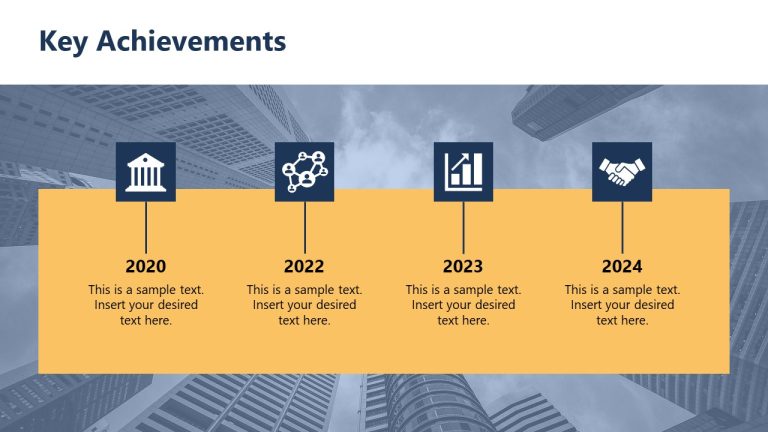 Key Achievements

2020

This is a sample text. Insert your desired text here.

2022

This is a sample text. Insert your desired text here.

2023

This is a sample text. Insert your desired text here.

2024

This is a sample text. Insert your desired text here.